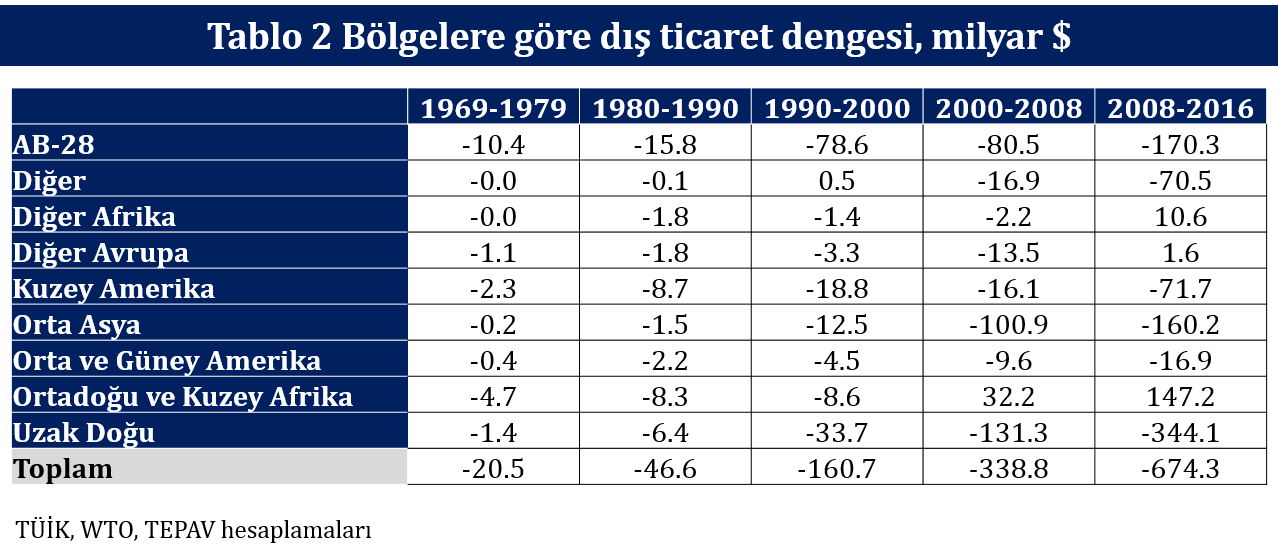 Tablo 2 Bölgelere göre dış ticaret dengesi, milyar $

| | 1969-1979 | 1980-1990 | 1990-2000 | 2000-2008 | 2008-2016 |
|---|---|---|---|---|---|
| AB-28 | -10.4 | -15.8 | -78.6 | -80.5 | -170.3 |
| Diğer | -0.0 | -0.1 | 0.5 | -16.9 | -70.5 |
| Diğer Afrika | -0.0 | -1.8 | -1.4 | -2.2 | 10.6 |
| Diğer Avrupa | -1.1 | -1.8 | -3.3 | -13.5 | 1.6 |
| Kuzey Amerika | -2.3 | -8.7 | -18.8 | -16.1 | -71.7 |
| Orta Asya | -0.2 | -1.5 | -12.5 | -100.9 | -160.2 |
| Orta ve Güney Amerika | -0.4 | -2.2 | -4.5 | -9.6 | -16.9 |
| Ortadoğu ve Kuzey Afrika | -4.7 | -8.3 | -8.6 | 32.2 | 147.2 |
| Uzak Doğu | -1.4 | -6.4 | -33.7 | -131.3 | -344.1 |
| Toplam | -20.5 | -46.6 | -160.7 | -338.8 | -674.3 |

TÜİK, WTO, TEPAV hesaplamaları